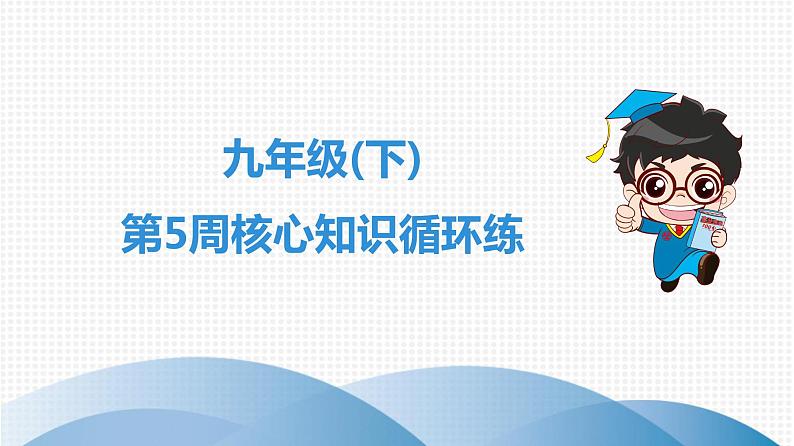 九年级(下)

第5周核心知识循环练